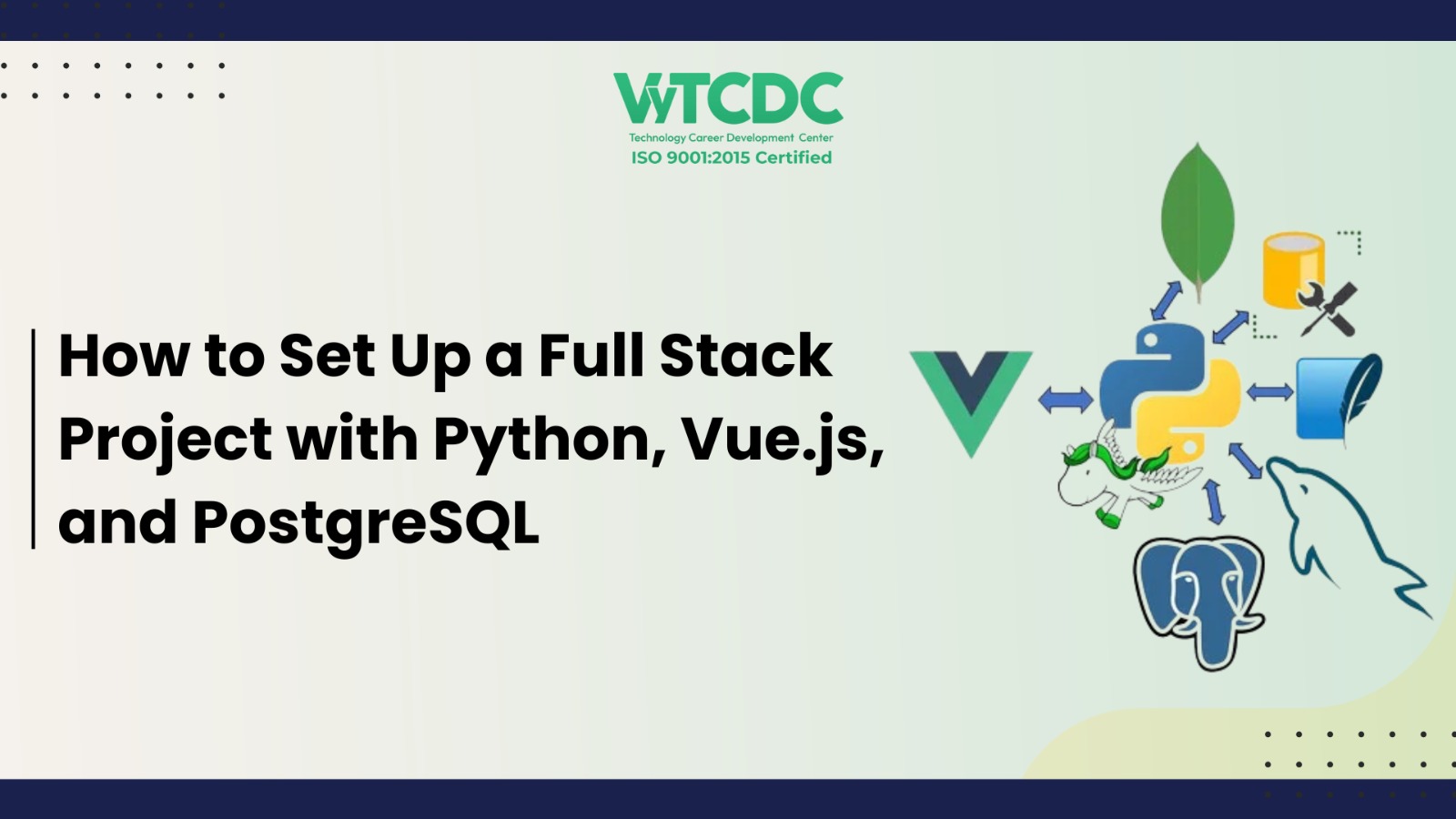 WTCDC
Technology Career Development Center
ISO 9001:2015 Certified

How to Set Up a Full Stack Project with Python, Vue.js, and PostgreSQL